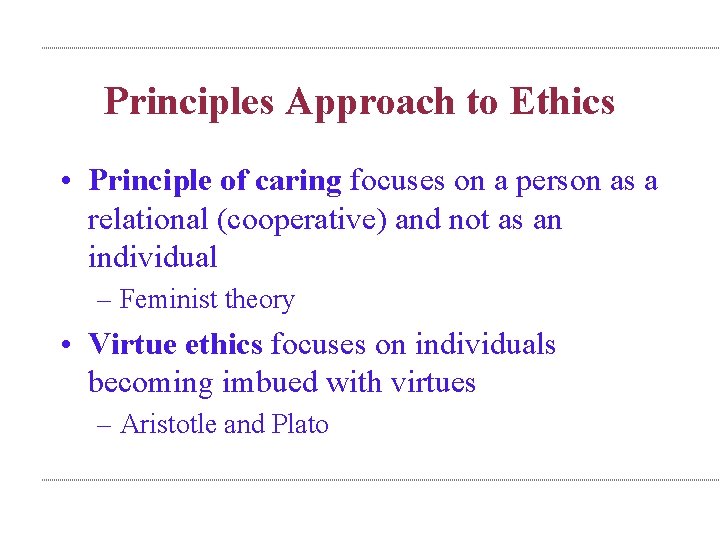 Principles Approach to Ethics

• Principle of caring focuses on a person as a relational (cooperative) and not as an individual
– Feminist theory

• Virtue ethics focuses on individuals becoming imbued with virtues
– Aristotle and Plato